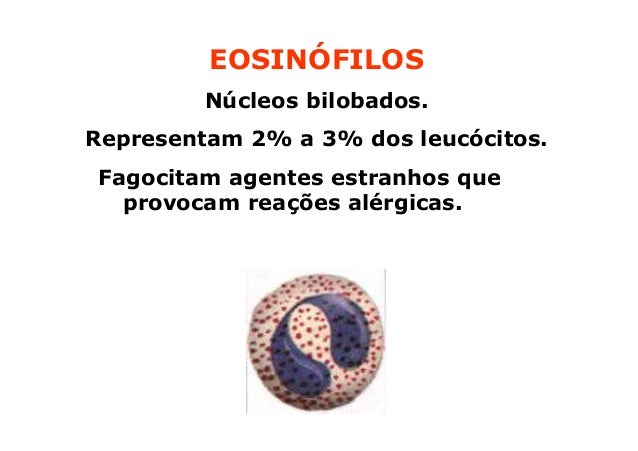 EOSINÓFILOS

Núcleos bilobados.

Representam 2% a 3% dos leucócitos.

Fagocitam agentes estranhos que provocam reações alérgicas.